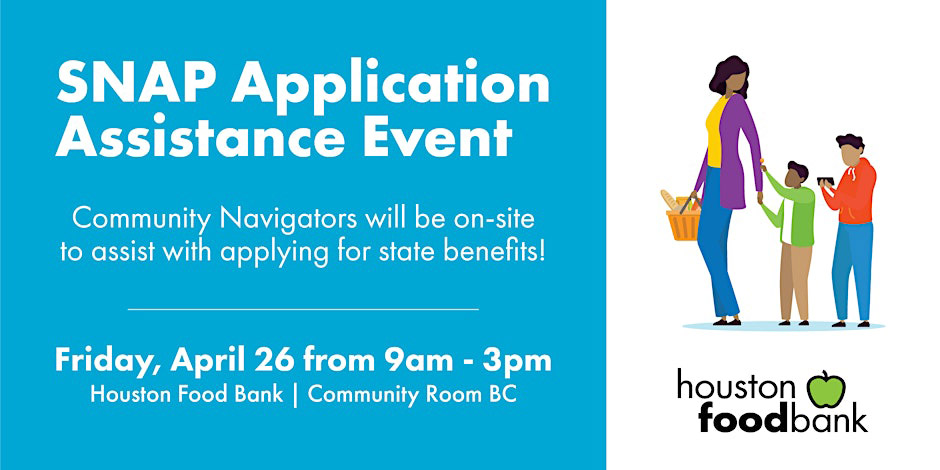 SNAP Application Assistance Event

Community Navigators will be on-site to assist with applying for state benefits!

Friday, April 26 from 9am - 3pm
Houston Food Bank | Community Room BC

houston foodbank